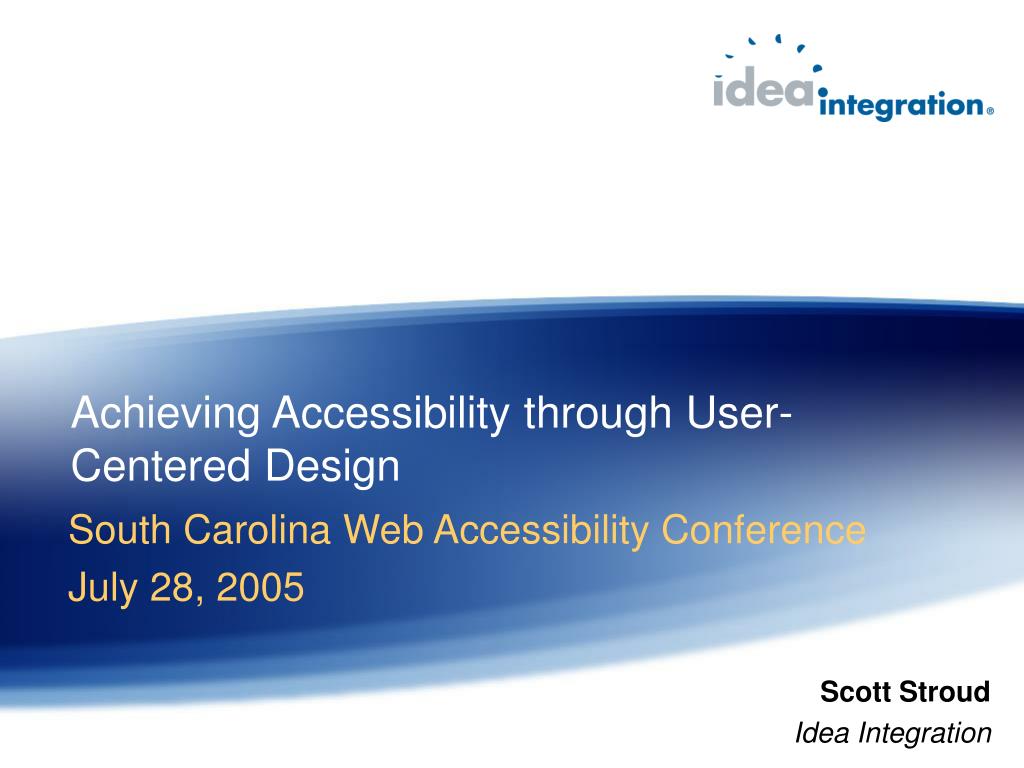 idea integration®

Achieving Accessibility through User-Centered Design

South Carolina Web Accessibility Conference

July 28, 2005

Scott Stroud

Idea Integration